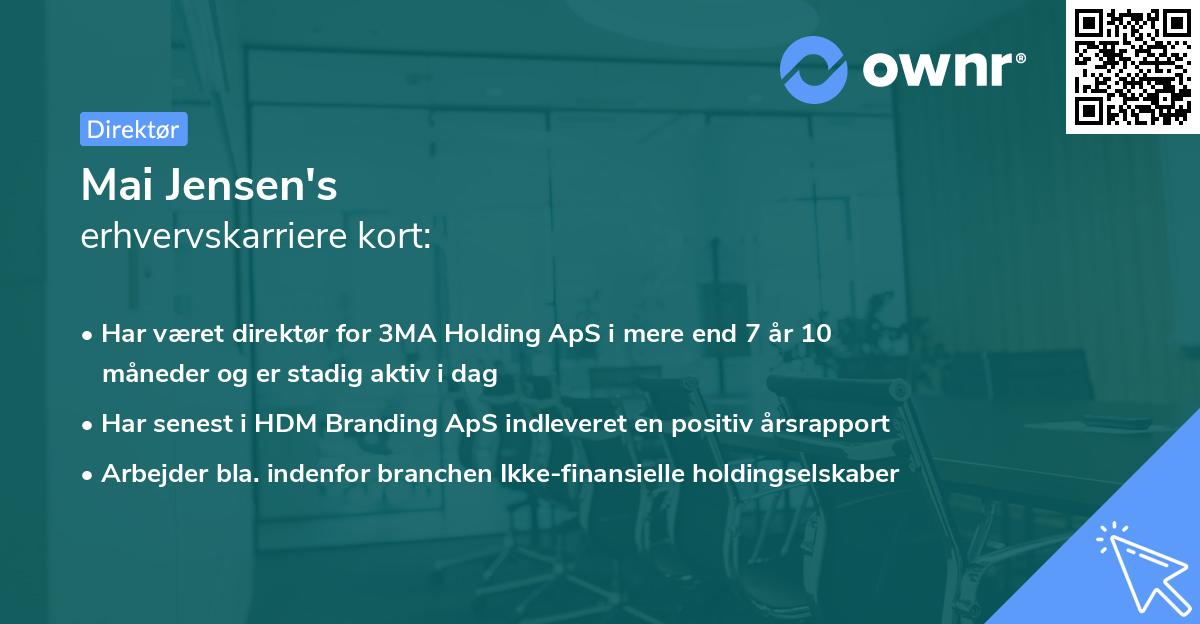 ownr®

Direktør

Mai Jensen's
erhvervskarriere kort:

• Har været direktør for 3MA Holding ApS i mere end 7 år 10 måneder og er stadig aktiv i dag

• Har senest i HDM Branding ApS indleveret en positiv årsrapport

• Arbejder bla. indenfor branchen Ikke-finansielle holdingselskaber